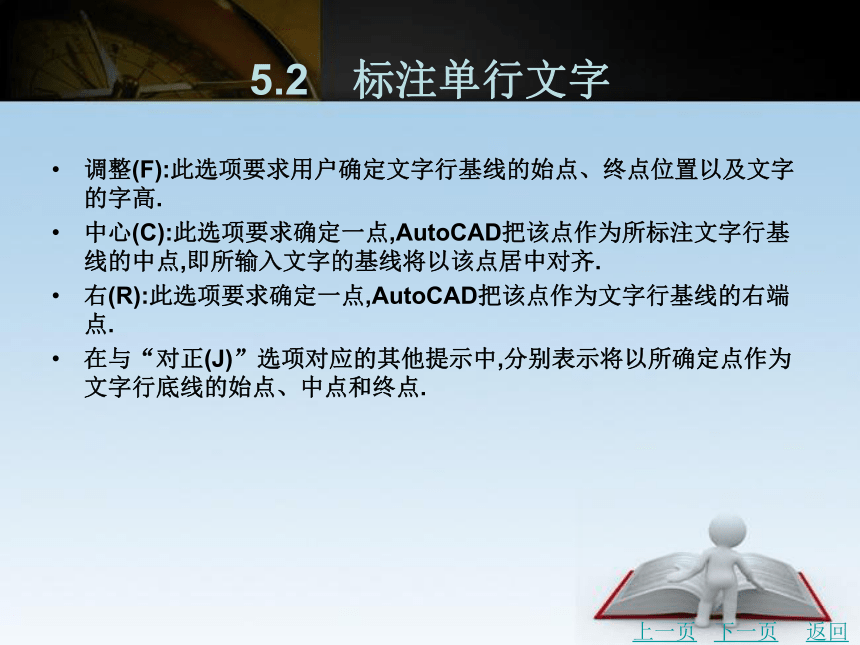 5.2　标注单行文字

• 调整(F):此选项要求用户确定文字行基线的始点、终点位置以及文字的字高.
• 中心(C):此选项要求确定一点,AutoCAD把该点作为所标注文字行基线的中点,即所输入文字的基线将以该点居中对齐.
• 右(R):此选项要求确定一点,AutoCAD把该点作为文字行基线的右端点.
• 在与“对正(J)”选项对应的其他提示中,分别表示将以所确定点作为文字行底线的始点、中点和终点.

上一页　下一页　返回